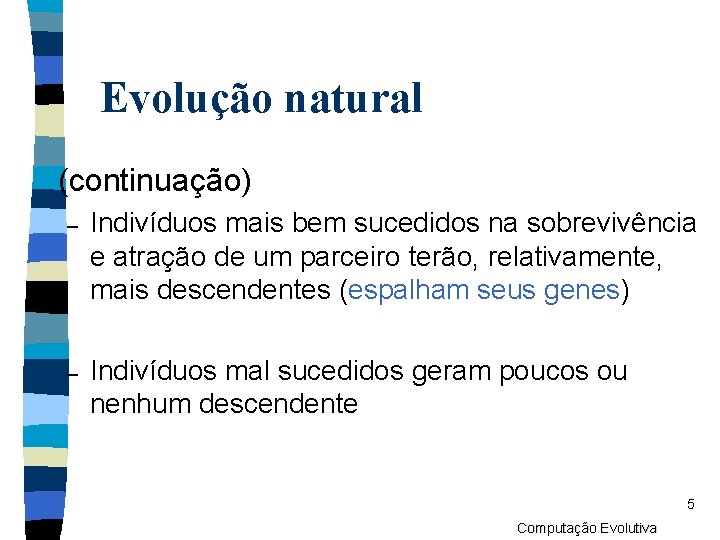 Evolução natural

(continuação)

– Indivíduos mais bem sucedidos na sobrevivência e atração de um parceiro terão, relativamente, mais descendentes (espalham seus genes)

– Indivíduos mal sucedidos geram poucos ou nenhum descendente

5

Computação Evolutiva